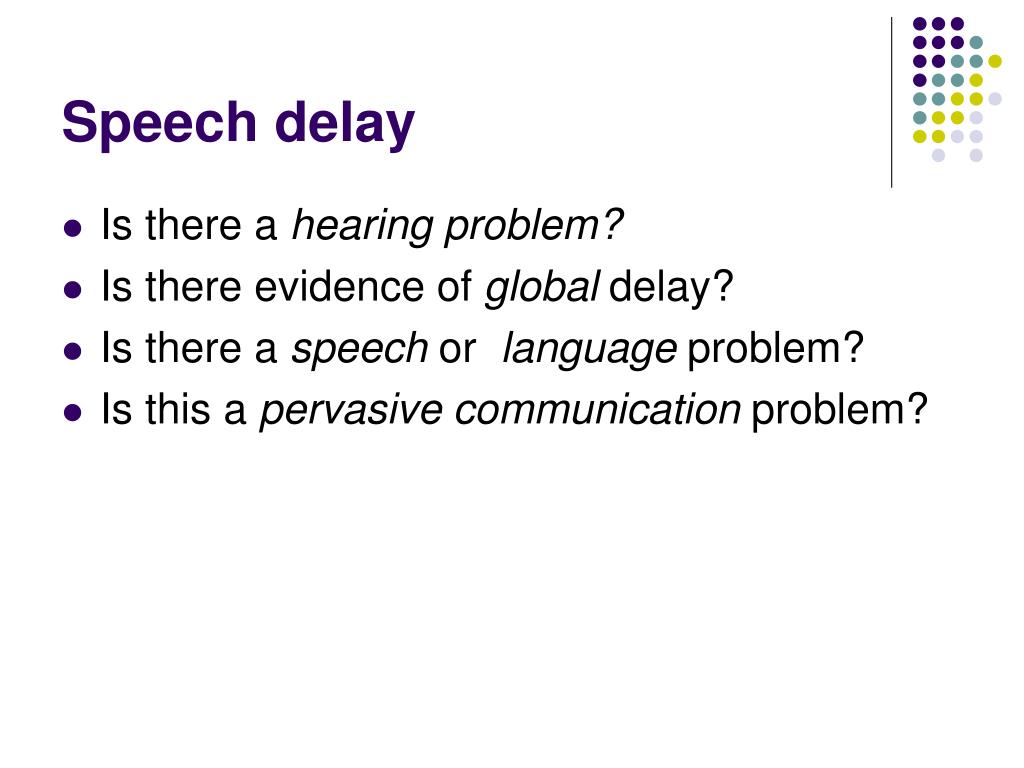 Speech delay

- Is there a hearing problem?
- Is there evidence of global delay?
- Is there a speech or language problem?
- Is this a pervasive communication problem?